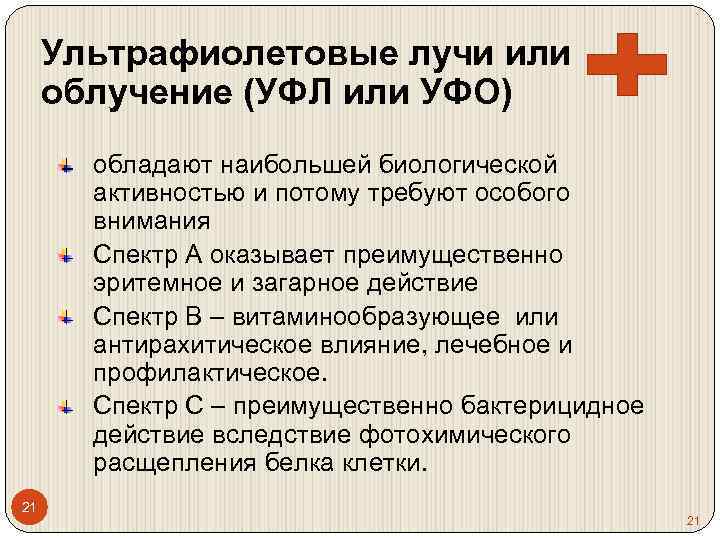 Ультрафиолетовые лучи или облучение (УФЛ или УФО)

обладают наибольшей биологической активностью и потому требуют особого внимания

Спектр А оказывает преимущественно эритемное и загарное действие

Спектр В – витаминообразующее или антирахитическое влияние, лечебное и профилактическое.

Спектр С – преимущественно бактерицидное действие вследствие фотохимического расщепления белка клетки.

21

21